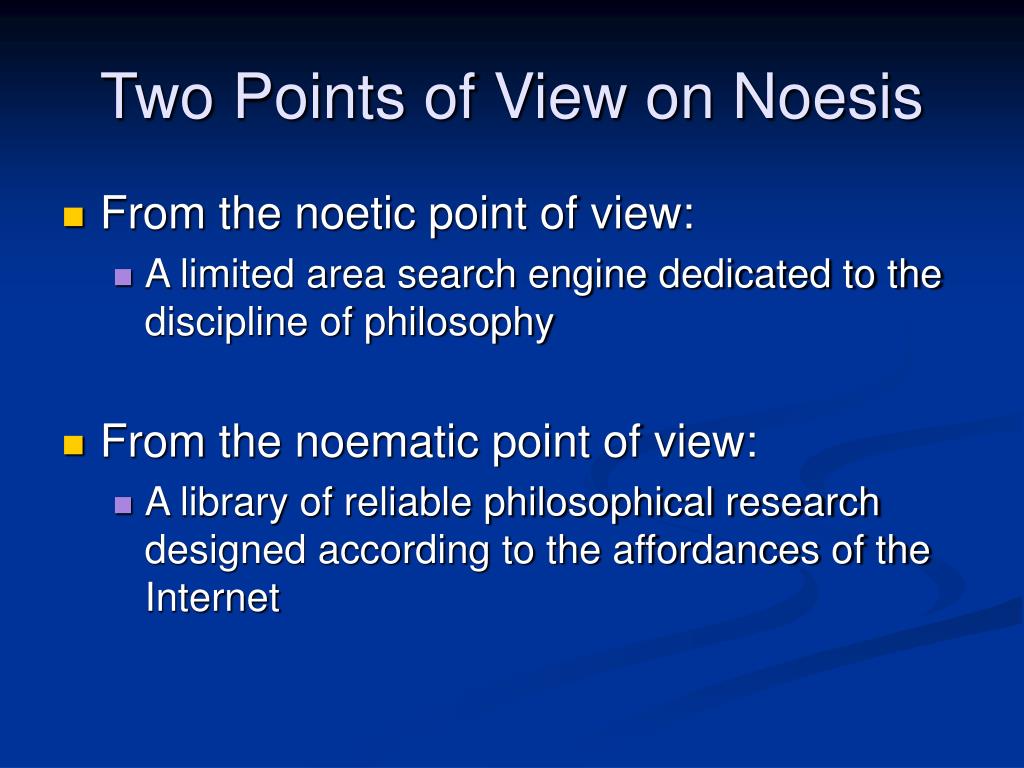 Two Points of View on Noesis

From the noetic point of view:

A limited area search engine dedicated to the discipline of philosophy

From the noematic point of view:

A library of reliable philosophical research designed according to the affordances of the Internet